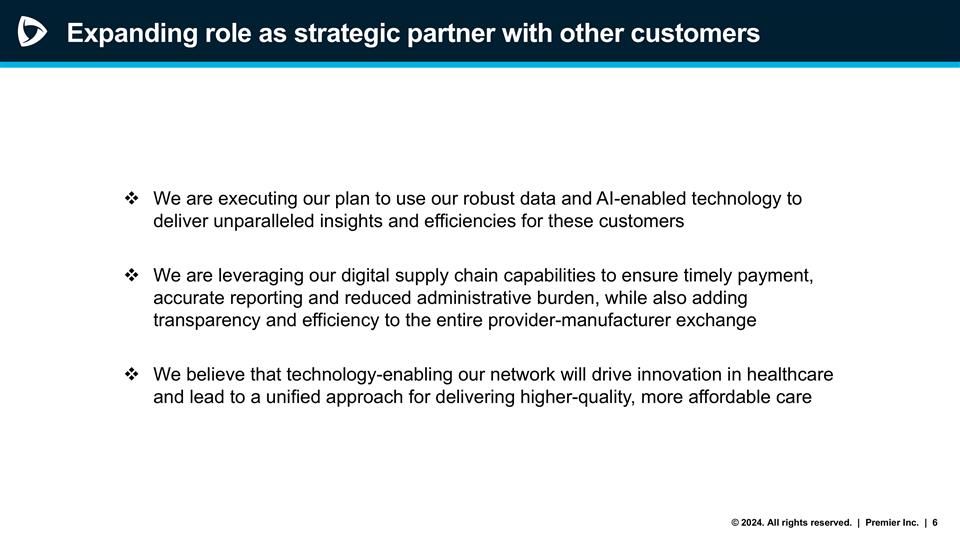 Expanding role as strategic partner with other customers

❖ We are executing our plan to use our robust data and AI-enabled technology to deliver unparalleled insights and efficiencies for these customers

❖ We are leveraging our digital supply chain capabilities to ensure timely payment, accurate reporting and reduced administrative burden, while also adding transparency and efficiency to the entire provider-manufacturer exchange

❖ We believe that technology-enabling our network will drive innovation in healthcare and lead to a unified approach for delivering higher-quality, more affordable care

© 2024. All rights reserved. | Premier Inc. | 6